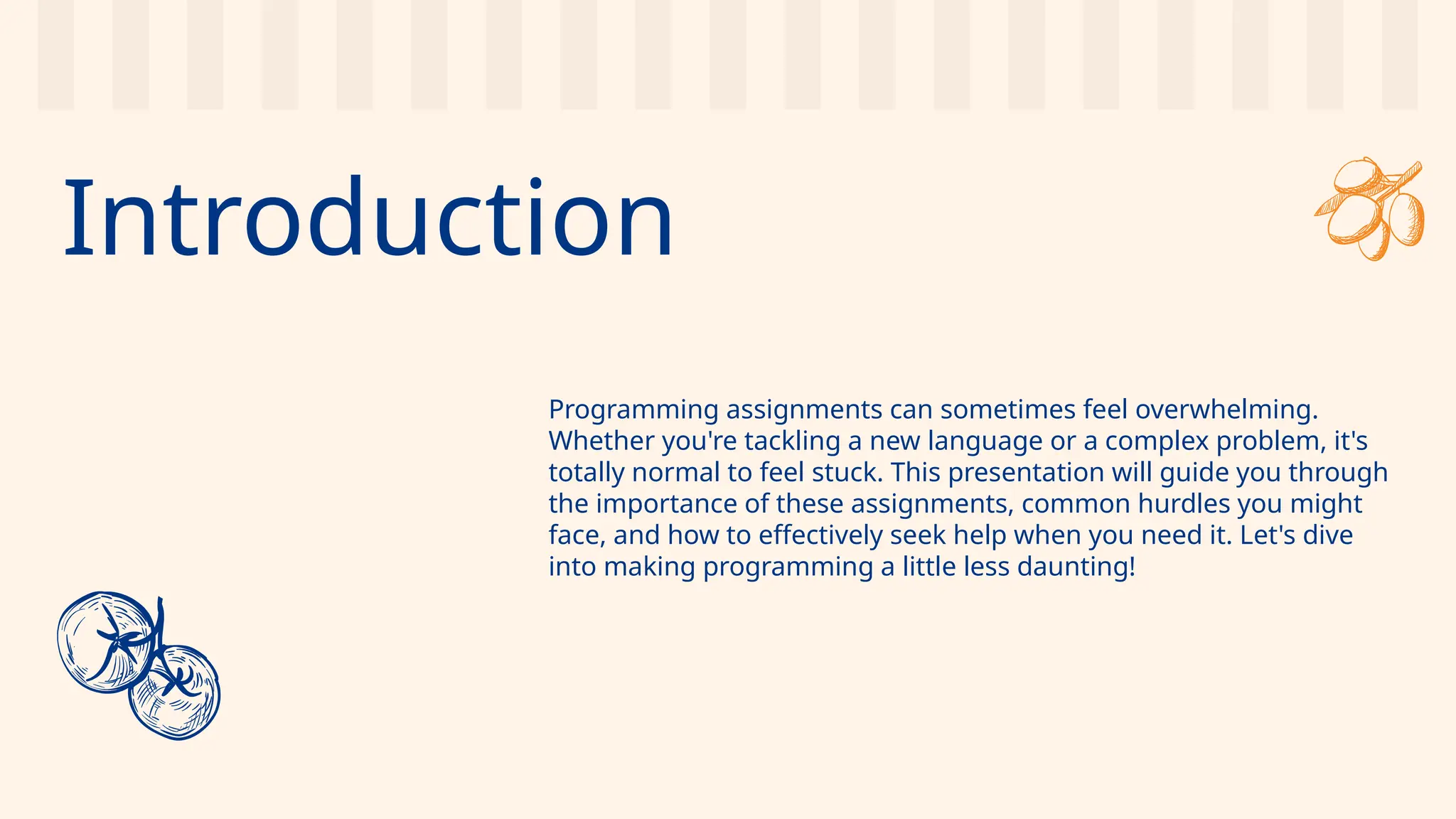 Introduction

Programming assignments can sometimes feel overwhelming. Whether you're tackling a new language or a complex problem, it's totally normal to feel stuck. This presentation will guide you through the importance of these assignments, common hurdles you might face, and how to effectively seek help when you need it. Let's dive into making programming a little less daunting!